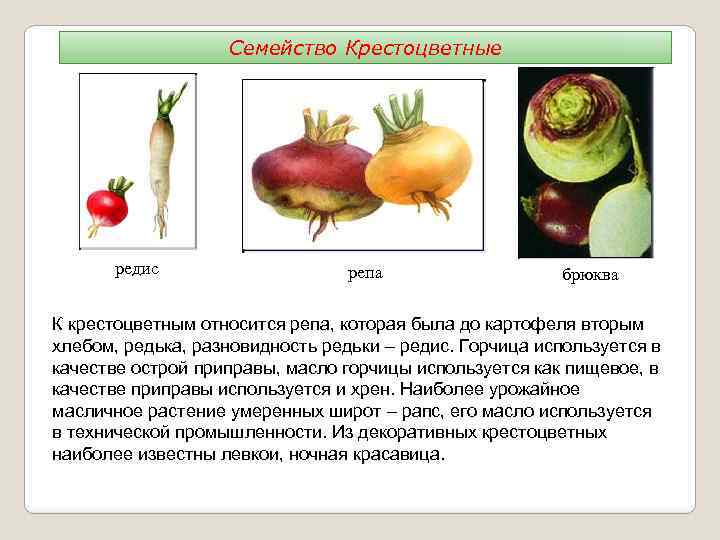 Семейство Крестоцветные

редис

репа

брюква

К крестоцветным относится репа, которая была до картофеля вторым хлебом, редька, разновидность редьки – редис. Горчица используется в качестве острой приправы, масло горчицы используется как пищевое, в качестве приправы используется и хрен. Наиболее урожайное масличное растение умеренных широт – рапс, его масло используется в технической промышленности. Из декоративных крестоцветных наиболее известны левкои, ночная красавица.